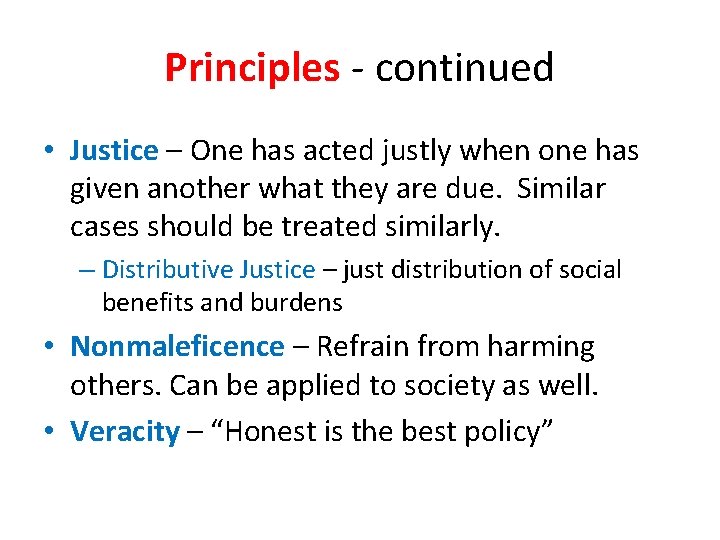 Principles - continued

• Justice – One has acted justly when one has given another what they are due. Similar cases should be treated similarly.

– Distributive Justice – just distribution of social benefits and burdens

• Nonmaleficence – Refrain from harming others. Can be applied to society as well.

• Veracity – “Honest is the best policy”